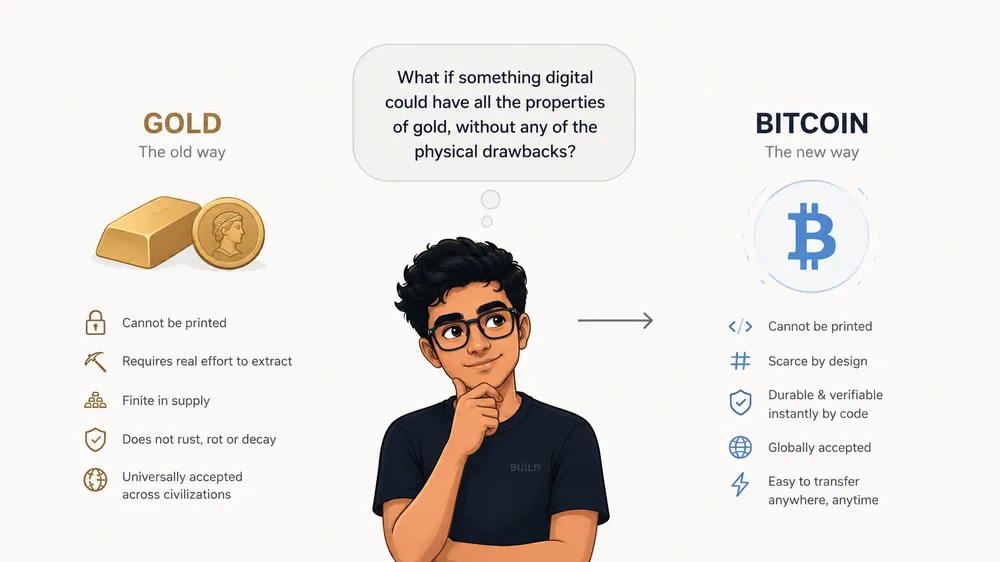 GOLD
The old way

Cannot be printed
Requires real effort to extract
Finite in supply
Does not rust, rot or decay
Universally accepted across civilizations

What if something digital could have all the properties of gold, without any of the physical drawbacks?

BUILD

BITCOIN
The new way

Cannot be printed
Scarce by design
Durable & verifiable instantly by code
Globally accepted
Easy to transfer anywhere, anytime